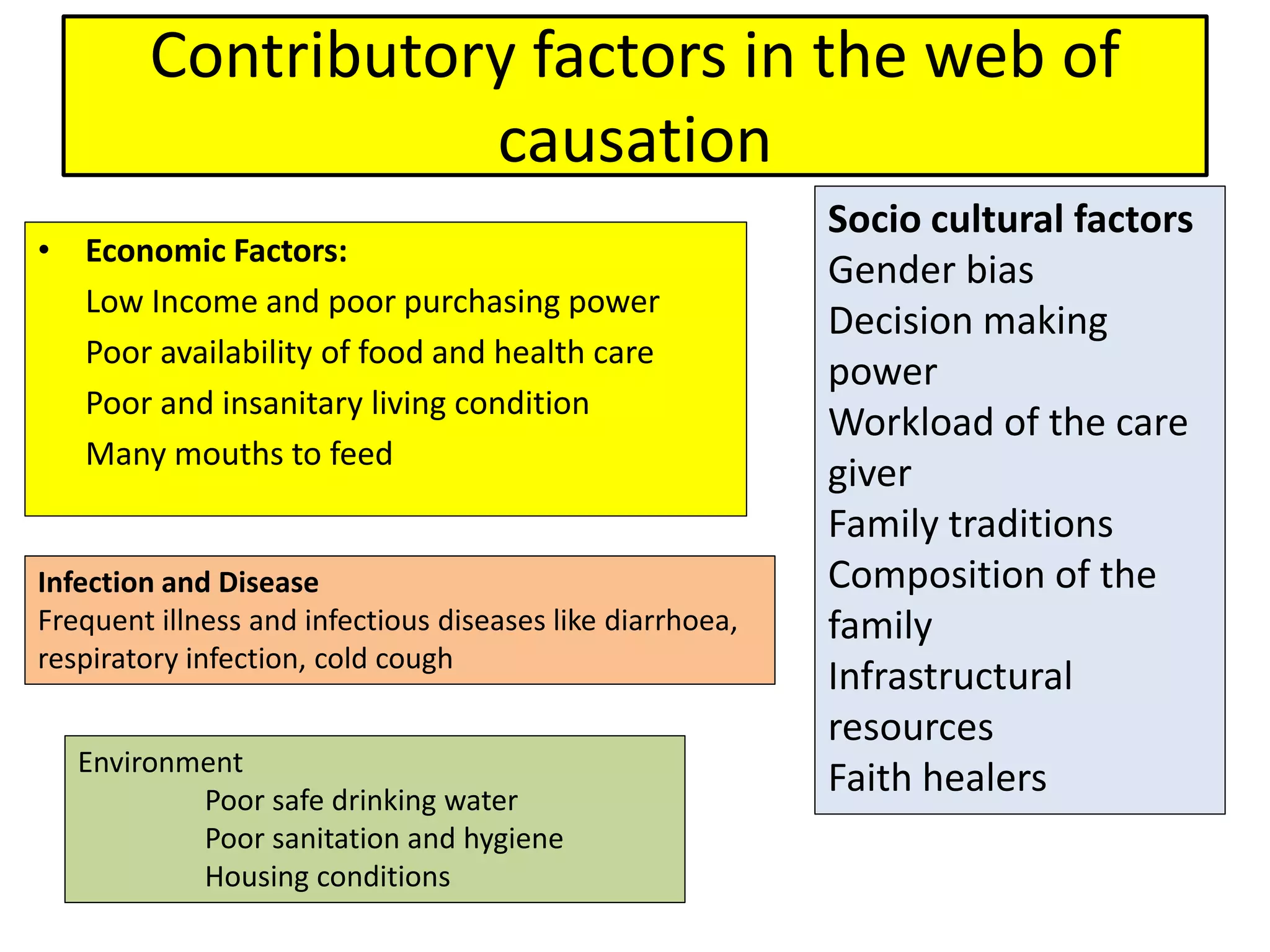 Contributory factors in the web of causation

• Economic Factors:
Low Income and poor purchasing power
Poor availability of food and health care
Poor and insanitary living condition
Many mouths to feed

Infection and Disease
Frequent illness and infectious diseases like diarrhoea, respiratory infection, cold cough

Environment
Poor safe drinking water
Poor sanitation and hygiene
Housing conditions

Socio cultural factors
Gender bias
Decision making power
Workload of the care giver
Family traditions
Composition of the family
Infrastructural resources
Faith healers